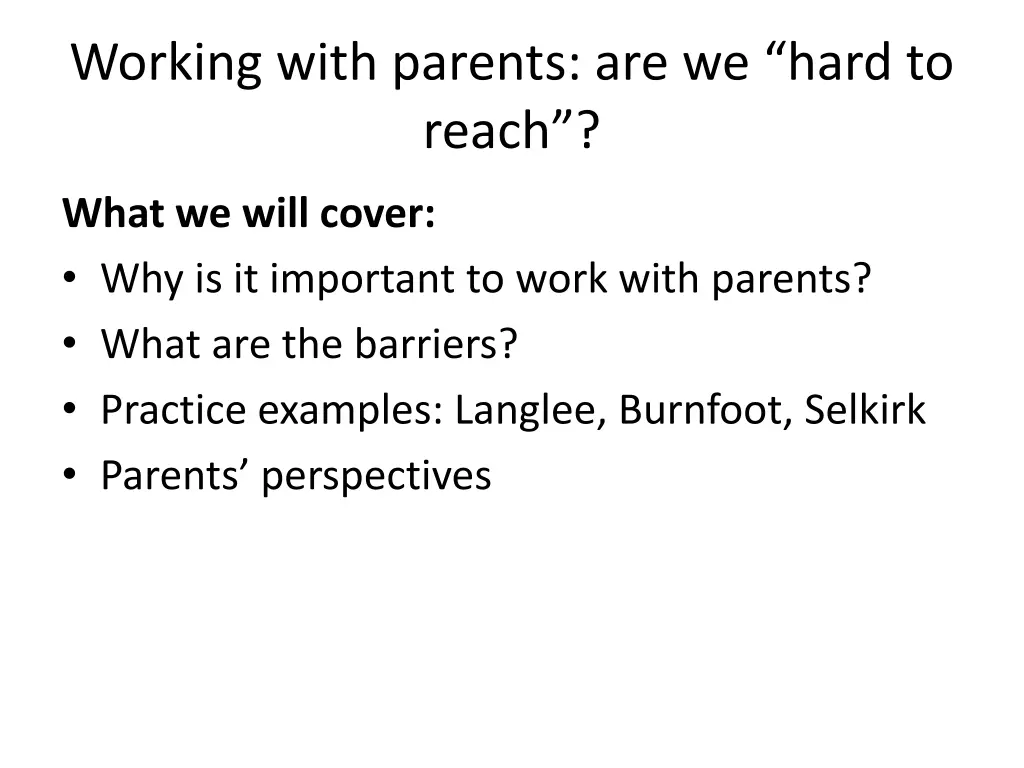 Working with parents: are we “hard to reach”?

What we will cover:
• Why is it important to work with parents?
• What are the barriers?
• Practice examples: Langlee, Burnfoot, Selkirk
• Parents’ perspectives